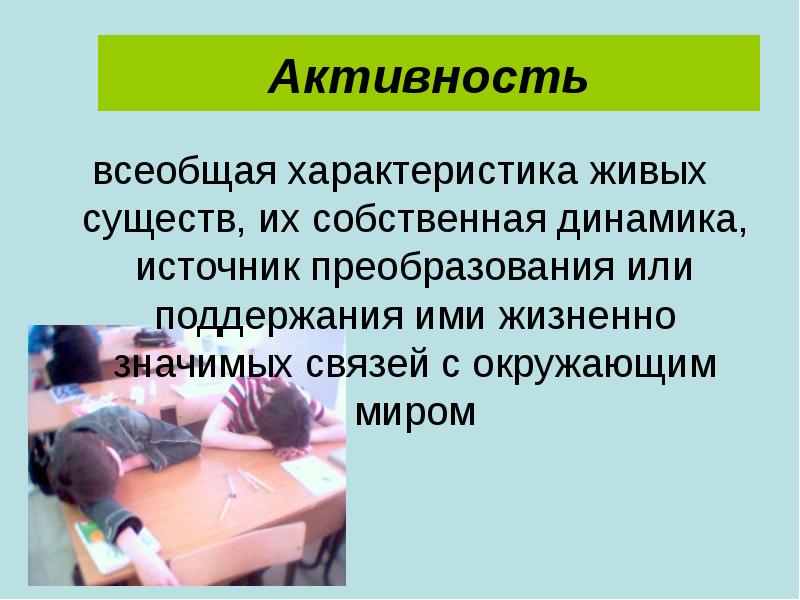 Активность

всеобщая характеристика живых существ, их собственная динамика, источник преобразования или поддержания ими жизненно значимых связей с окружающим миром